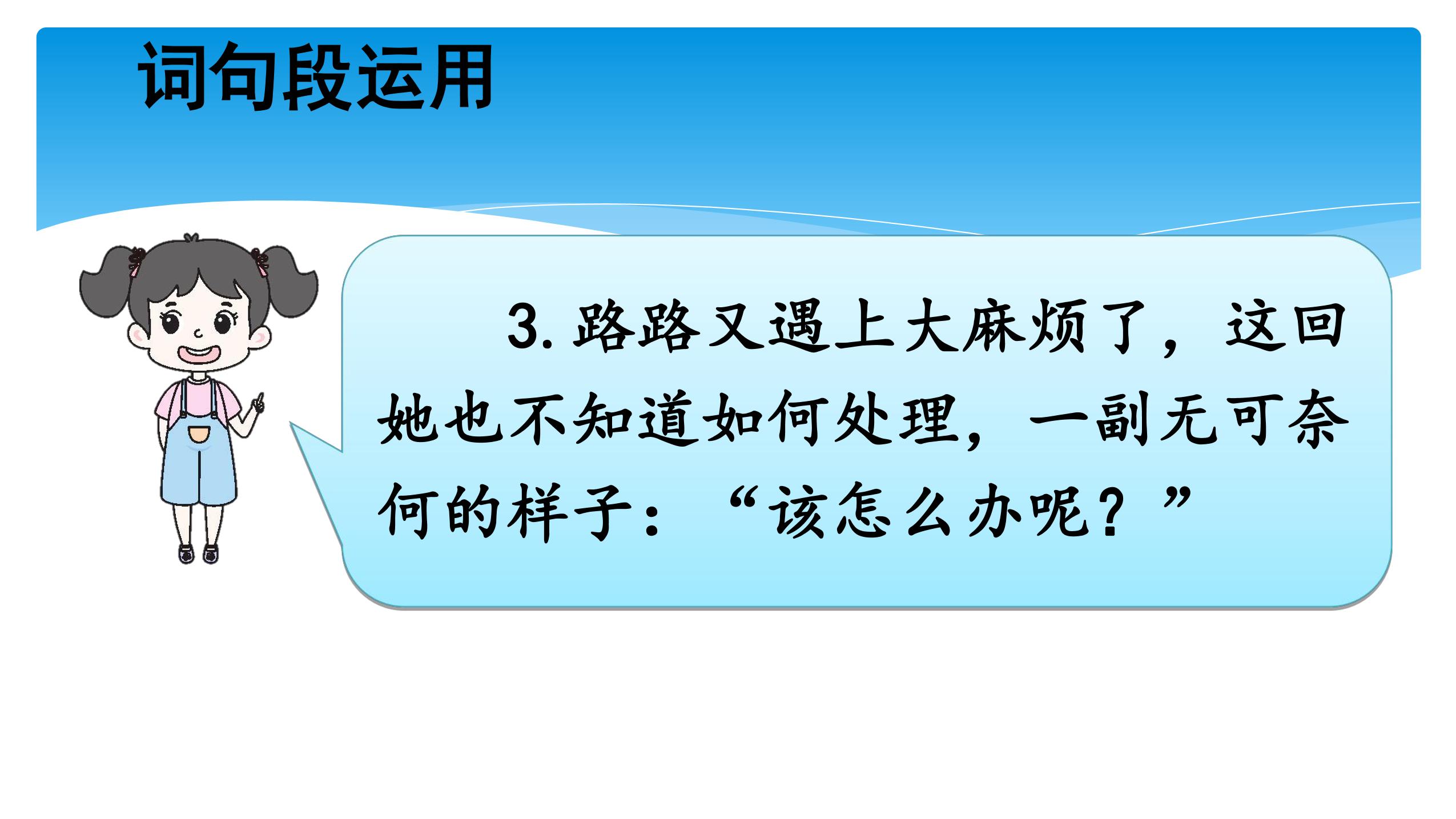 词句段运用

3. 路路又遇上大麻烦了，这回她也不知道如何处理，一副无可奈何的样子：“该怎么办呢？”